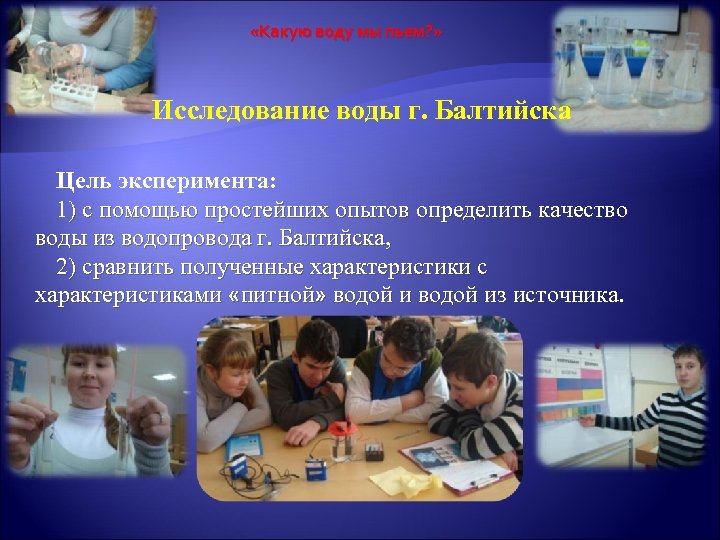 «Какую воду мы пьем?»

Исследование воды г. Балтийска

Цель эксперимента:
1) с помощью простейших опытов определить качество воды из водопровода г. Балтийска,
2) сравнить полученные характеристики с характеристиками «питной» водой и водой из источника.

1 2 3 4